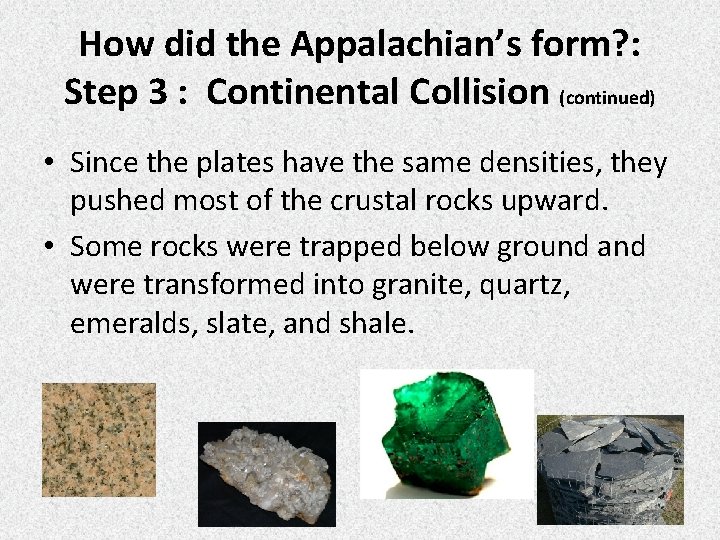 How did the Appalachian's form?:
Step 3 : Continental Collision (continued)

• Since the plates have the same densities, they pushed most of the crustal rocks upward.
• Some rocks were trapped below ground and were transformed into granite, quartz, emeralds, slate, and shale.